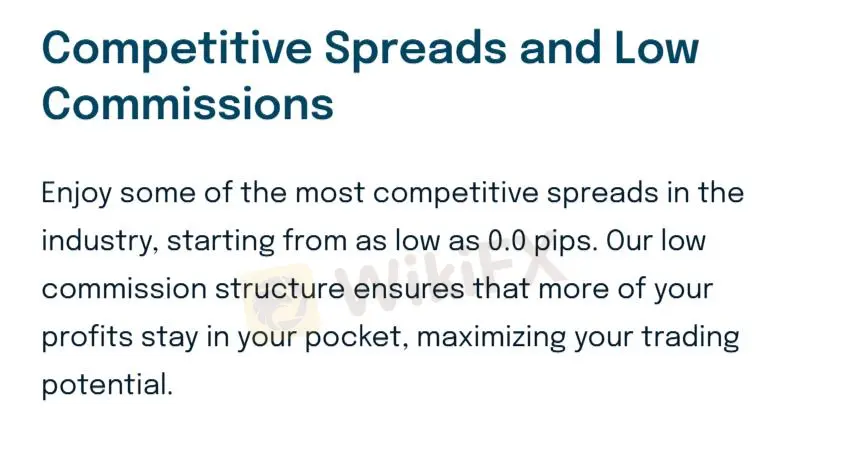 Competitive Spreads and Low Commissions

Enjoy some of the most competitive spreads in the industry, starting from as low as 0.0 pips. Our low commission structure ensures that more of your profits stay in your pocket, maximizing your trading potential.

WikiFX